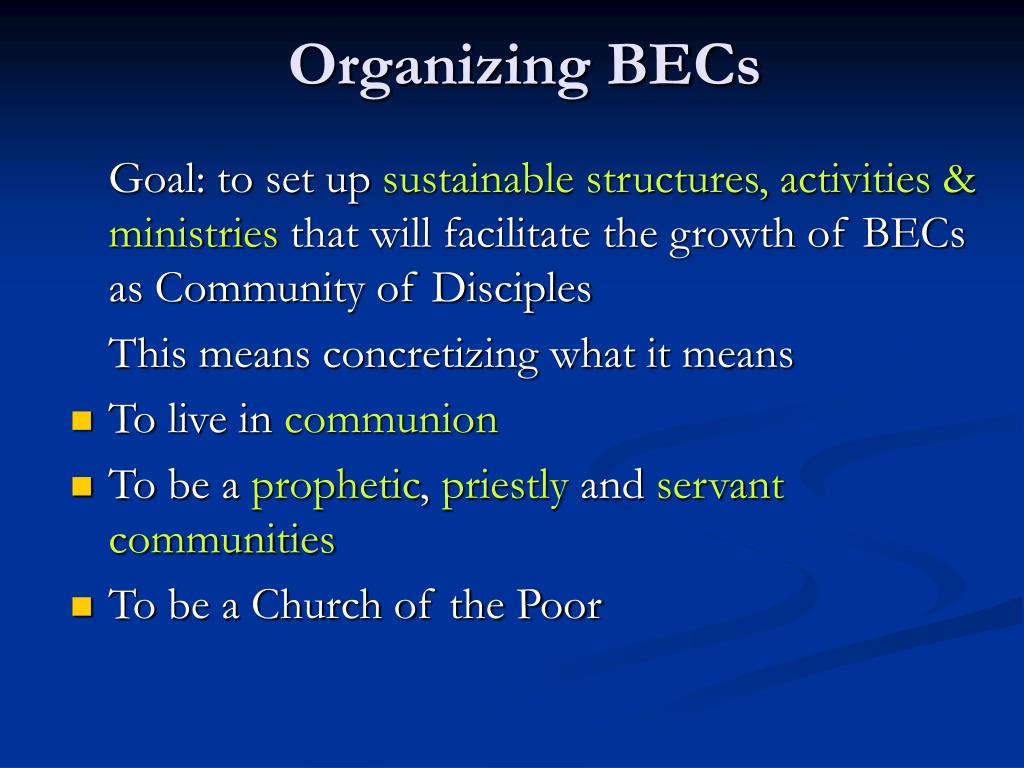 Organizing BECs

Goal: to set up sustainable structures, activities & ministries that will facilitate the growth of BECs as Community of Disciples

This means concretizing what it means

- To live in communion
- To be a prophetic, priestly and servant communities
- To be a Church of the Poor